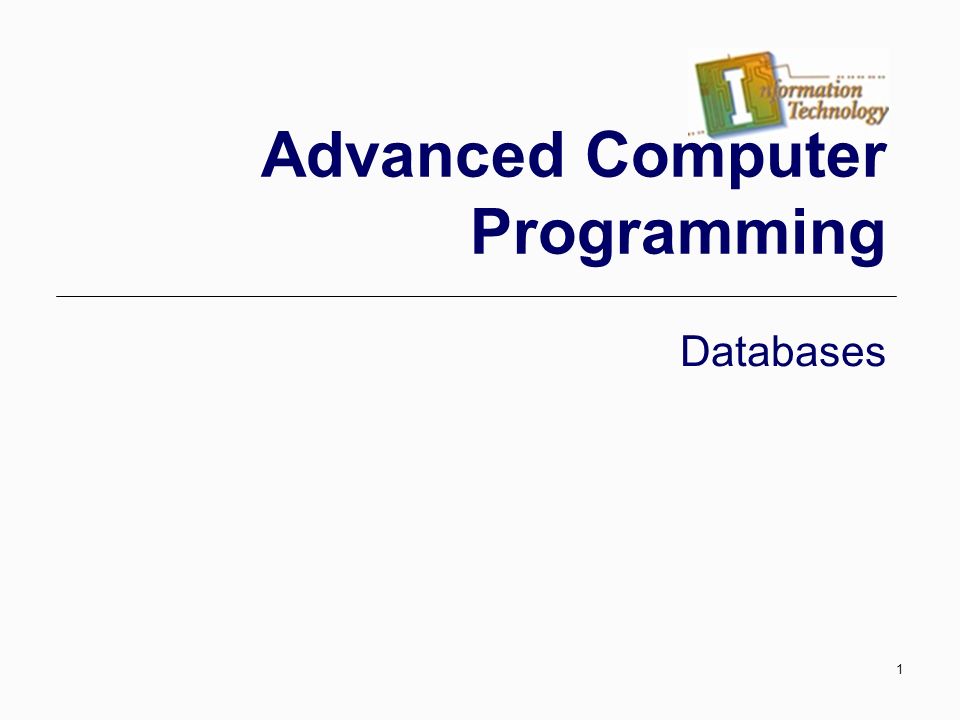 Information Technology

Advanced Computer Programming

Databases

1